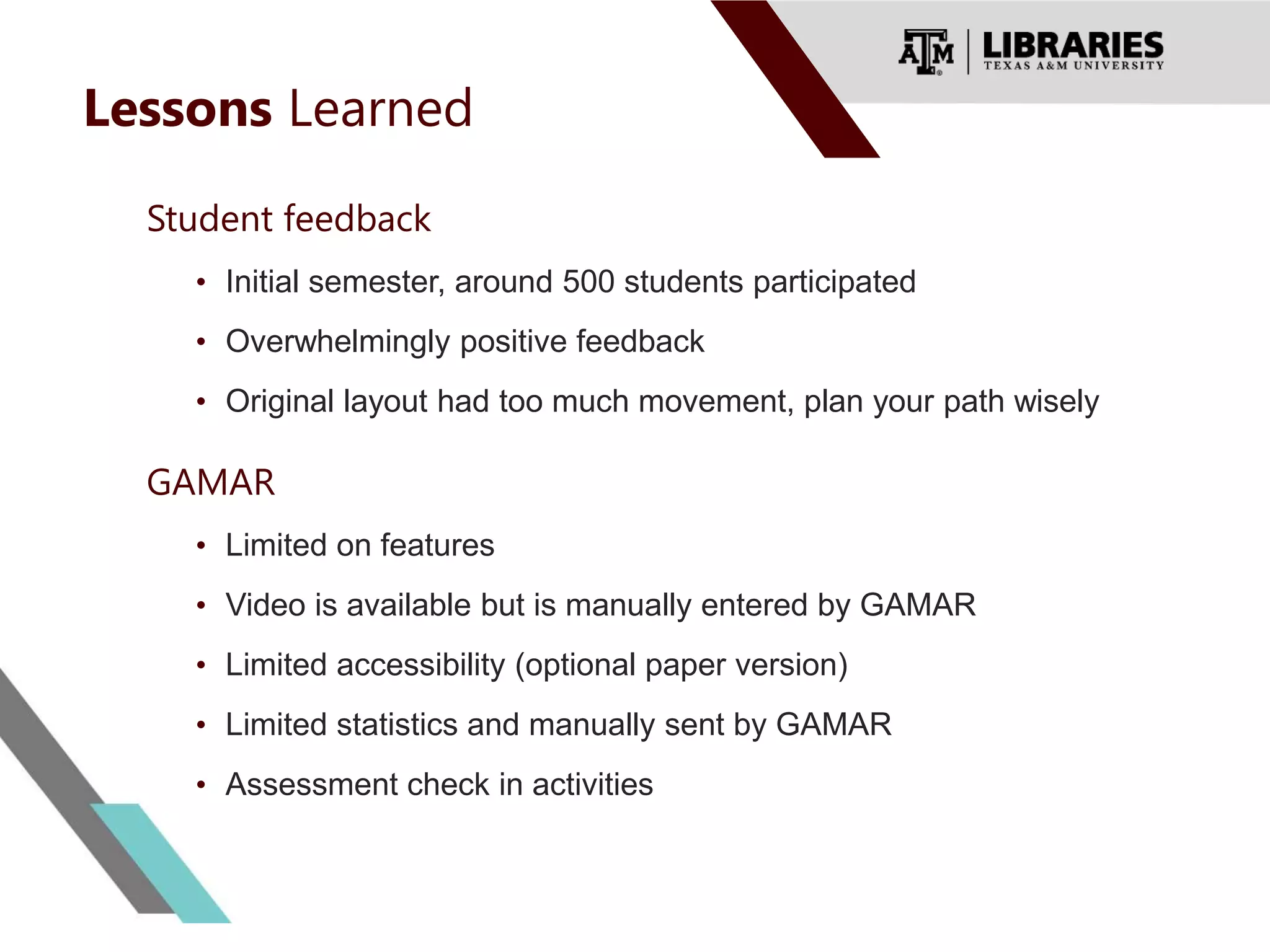 ATM | LIBRARIES
TEXAS A&M UNIVERSITY

Lessons Learned

Student feedback

• Initial semester, around 500 students participated
• Overwhelmingly positive feedback
• Original layout had too much movement, plan your path wisely

GAMAR

• Limited on features
• Video is available but is manually entered by GAMAR
• Limited accessibility (optional paper version)
• Limited statistics and manually sent by GAMAR
• Assessment check in activities